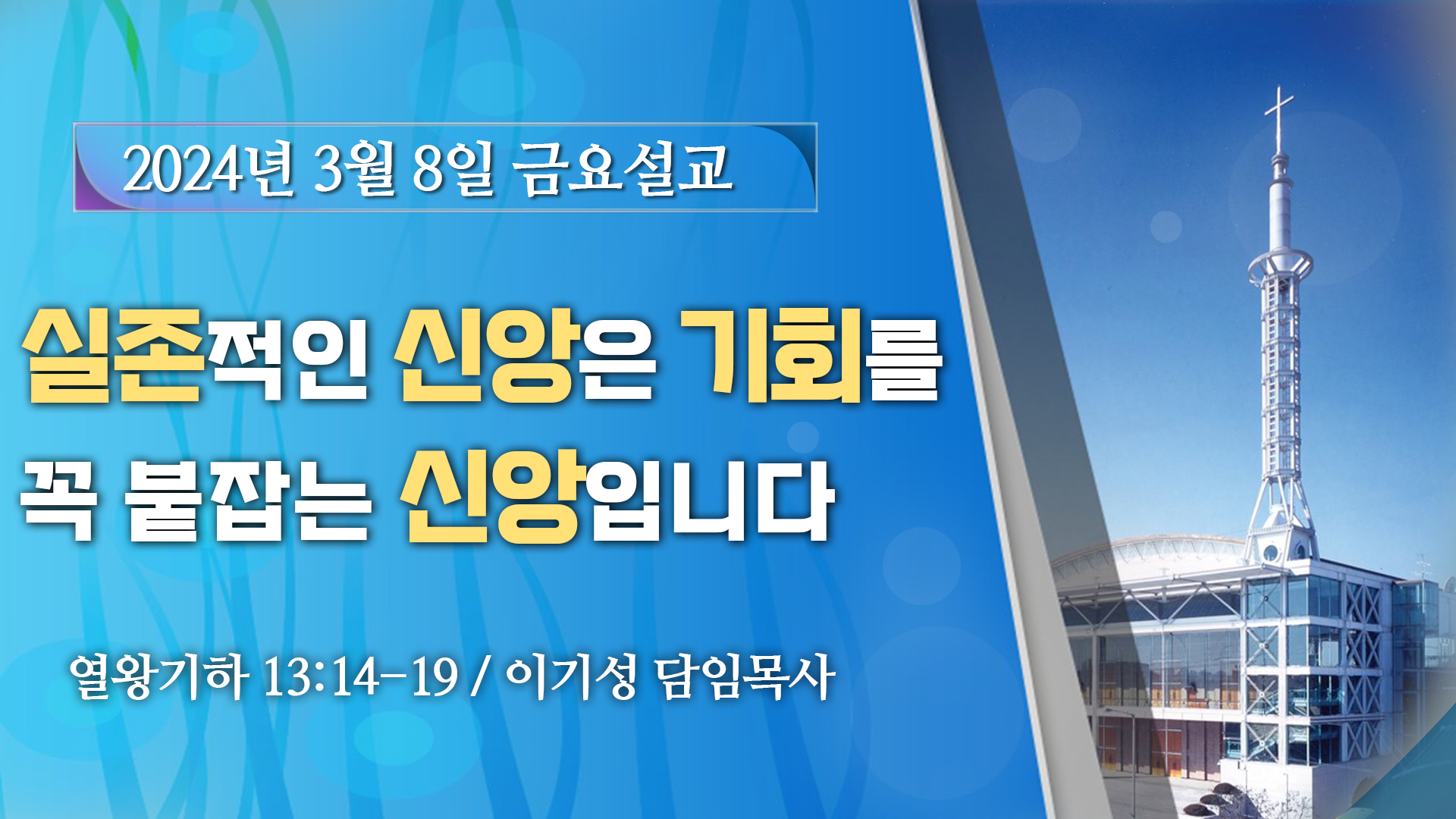 2024년 3월 8일 금요설교

실존적인 신앙은 기회를 꼭 붙잡는 신앙입니다

열왕기하 13:14-19 / 이기성 담임목사